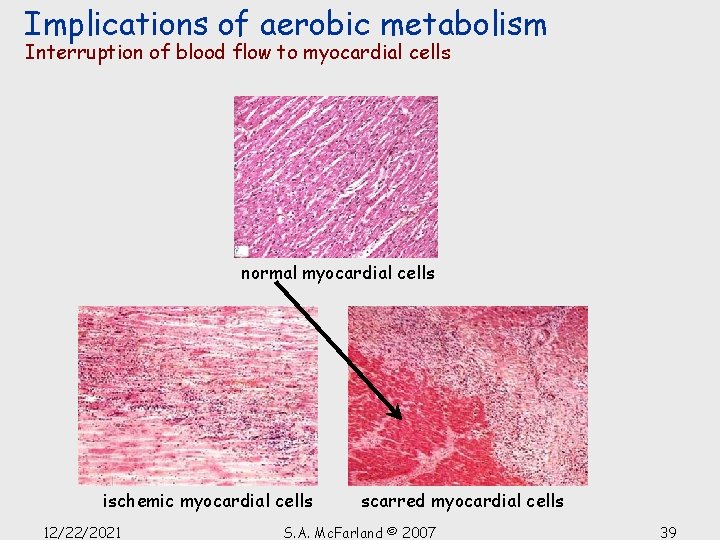 Implications of aerobic metabolism
Interruption of blood flow to myocardial cells

normal myocardial cells

ischemic myocardial cells

scarred myocardial cells

12/22/2021

S.A. McFarland © 2007

39